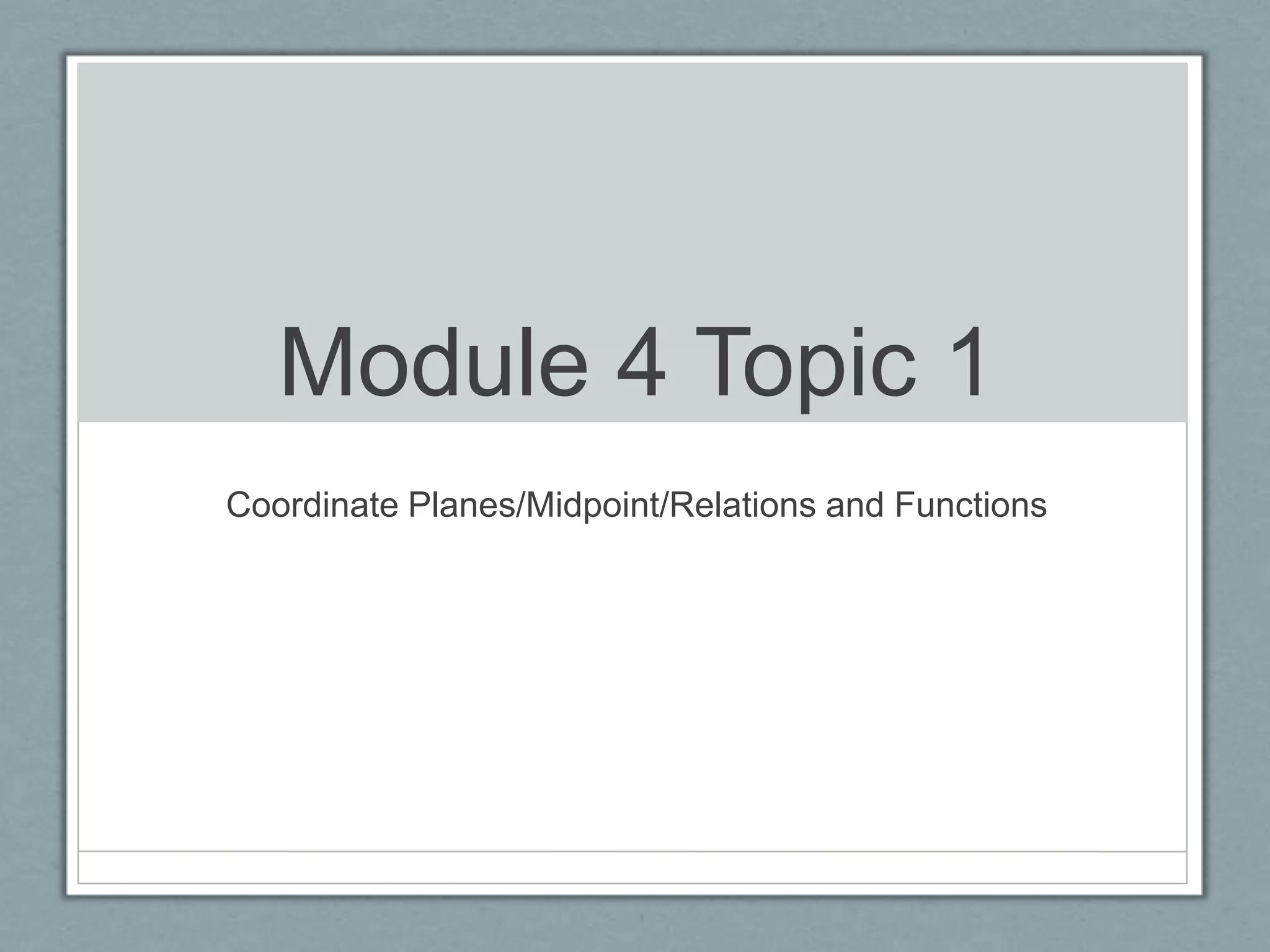 Module 4 Topic 1

Coordinate Planes/Midpoint/Relations and Functions